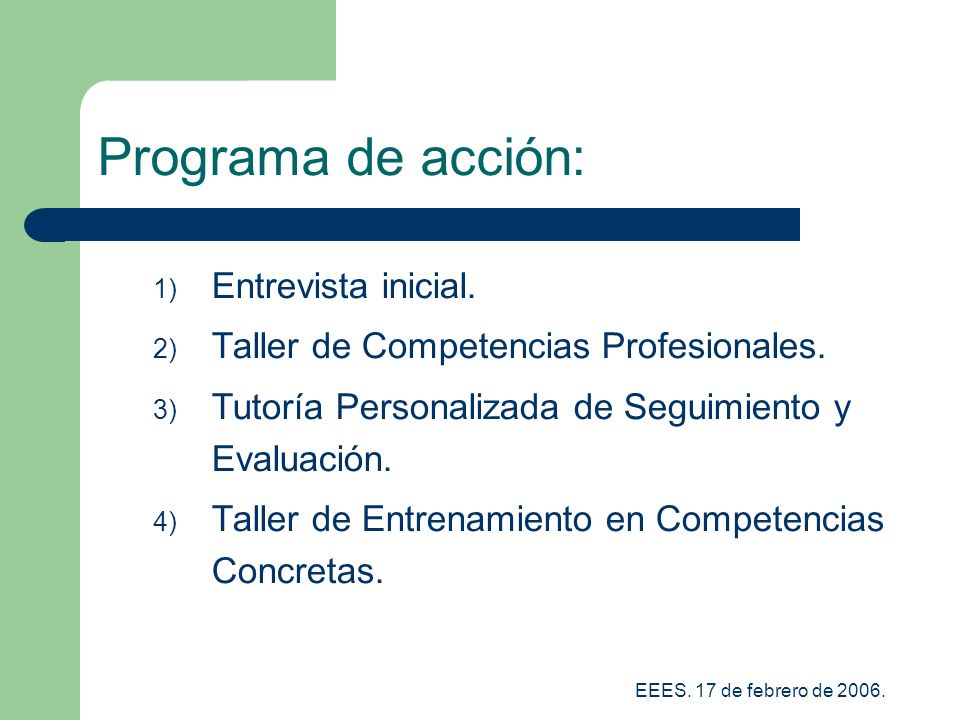 Programa de acción:

1) Entrevista inicial.

2) Taller de Competencias Profesionales.

3) Tutoría Personalizada de Seguimiento y Evaluación.

4) Taller de Entrenamiento en Competencias Concretas.

EEES. 17 de febrero de 2006.